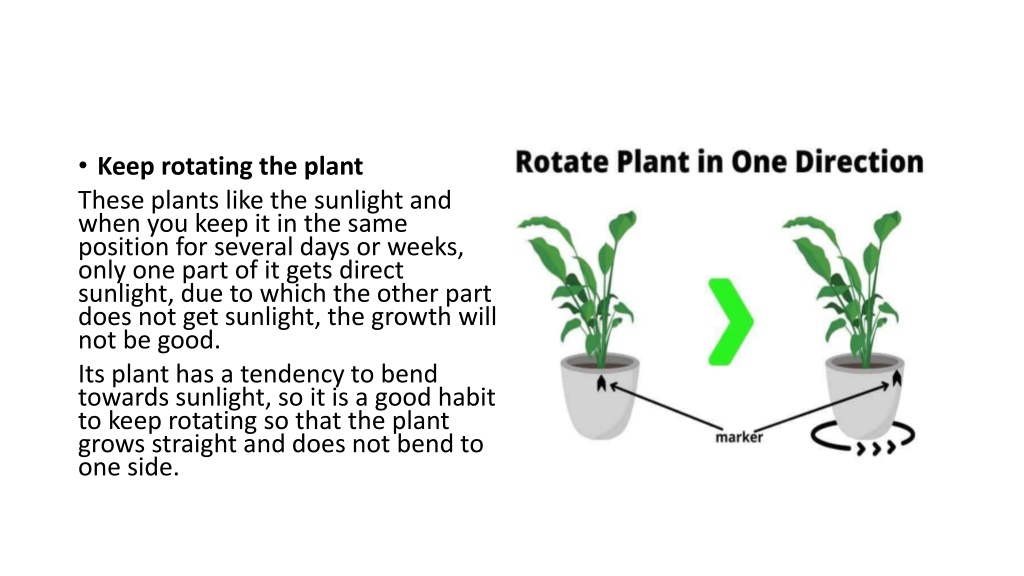 • Keep rotating the plant

These plants like the sunlight and when you keep it in the same position for several days or weeks, only one part of it gets direct sunlight, due to which the other part does not get sunlight, the growth will not be good.

Its plant has a tendency to bend towards sunlight, so it is a good habit to keep rotating so that the plant grows straight and does not bend to one side.

Rotate Plant in One Direction

marker